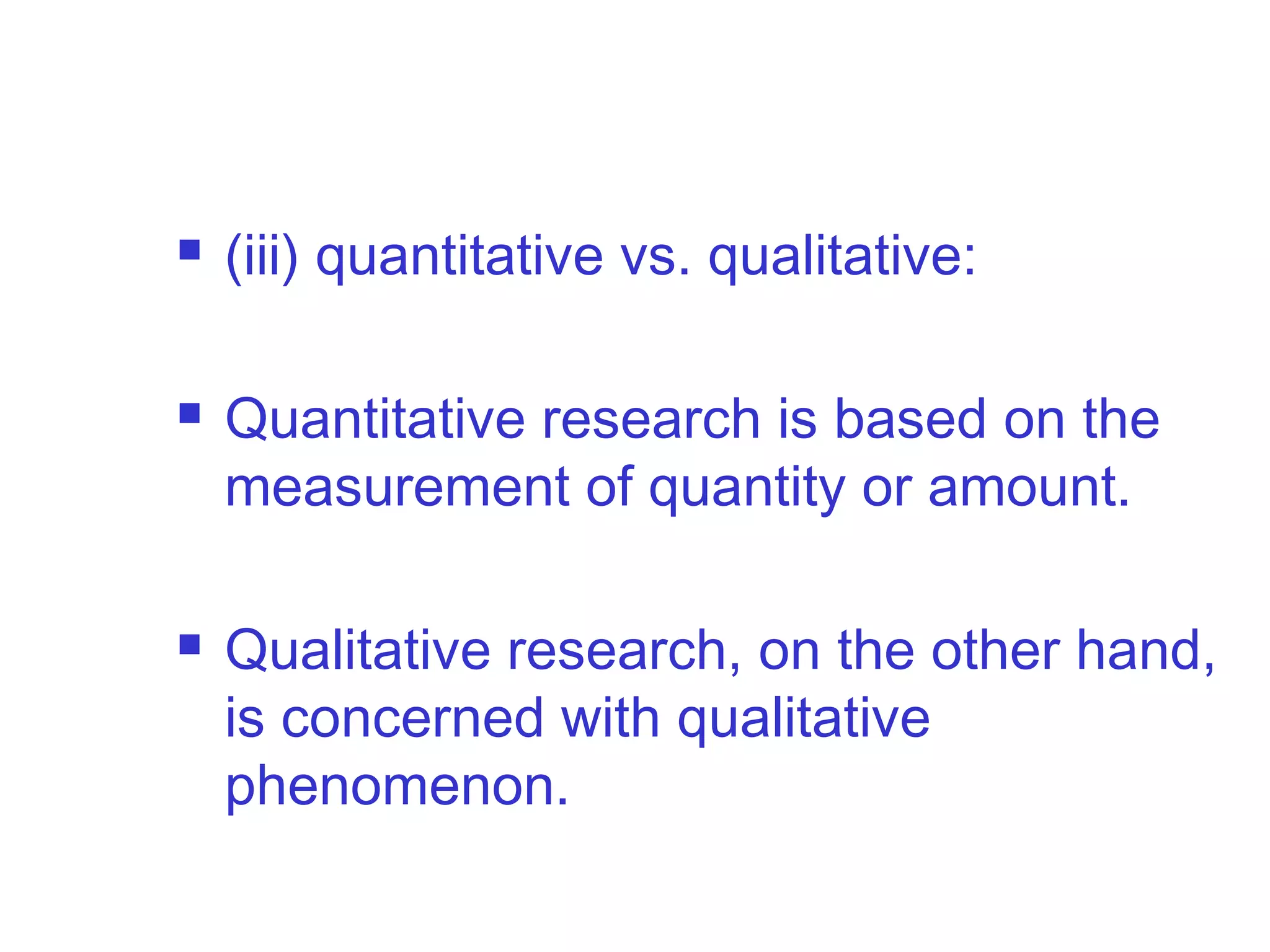 ▪ (iii) quantitative vs. qualitative:

▪ Quantitative research is based on the measurement of quantity or amount.

▪ Qualitative research, on the other hand, is concerned with qualitative phenomenon.